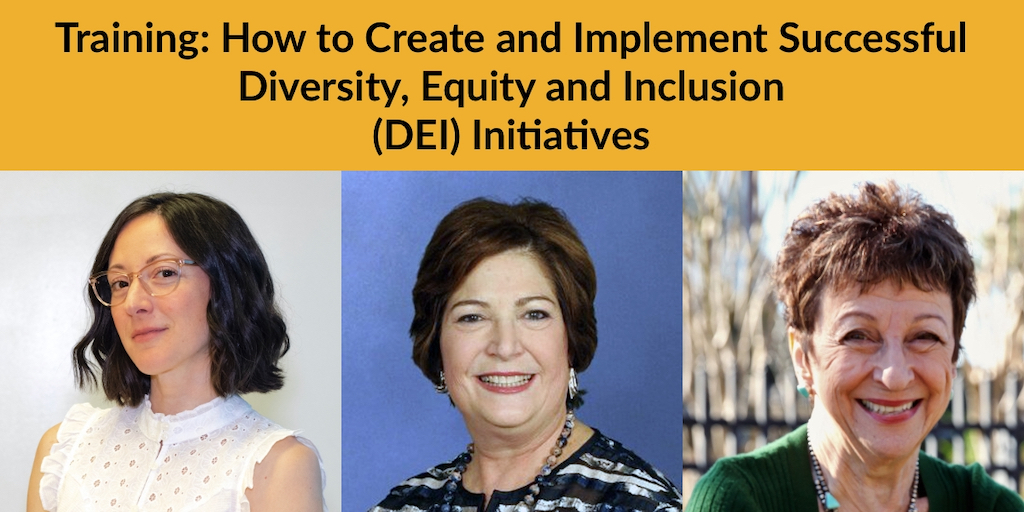 Training: How to Create and Implement Successful Diversity, Equity and Inclusion (DEI) Initiatives